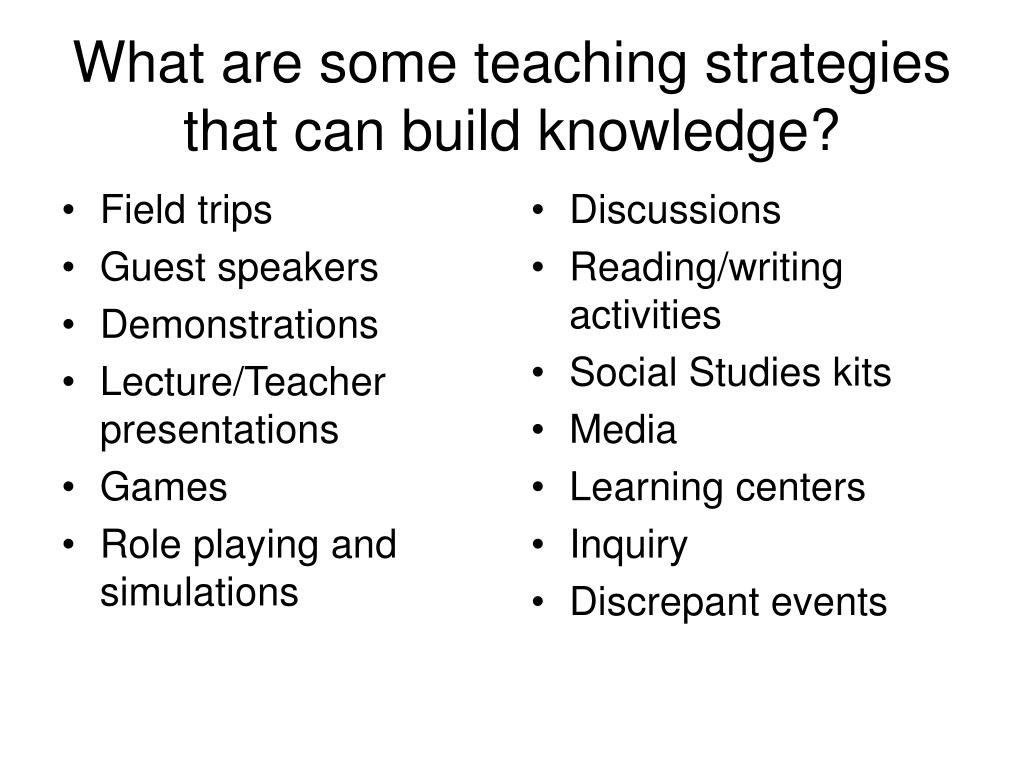 What are some teaching strategies that can build knowledge?

• Field trips
• Guest speakers
• Demonstrations
• Lecture/Teacher presentations
• Games
• Role playing and simulations

• Discussions
• Reading/writing activities
• Social Studies kits
• Media
• Learning centers
• Inquiry
• Discrepant events